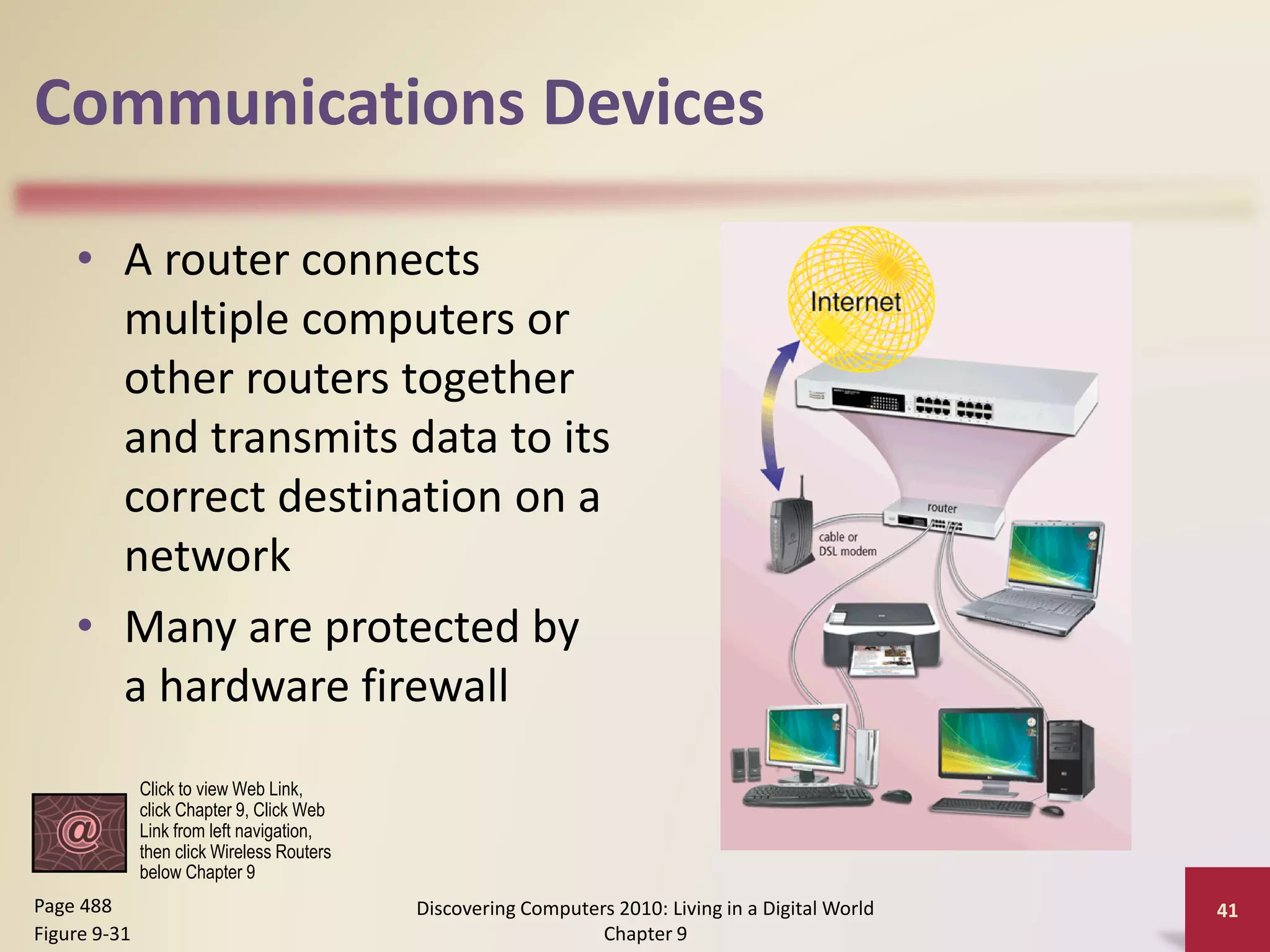 Communications Devices

• A router connects multiple computers or other routers together and transmits data to its correct destination on a network

• Many are protected by a hardware firewall

Internet

router

cable or DSL modem

@

Click to view Web Link, click Chapter 9, Click Web Link from left navigation, then click Wireless Routers below Chapter 9

Page 488
Figure 9-31

Discovering Computers 2010: Living in a Digital World
Chapter 9

41